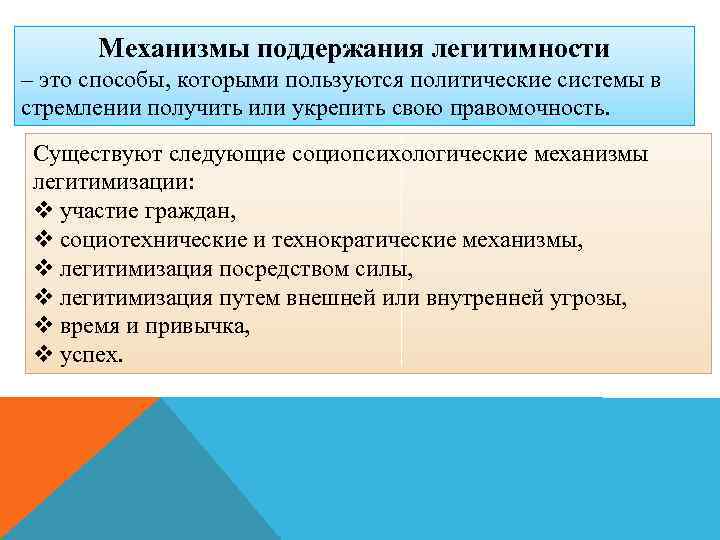 Механизмы поддержания легитимности
– это способы, которыми пользуются политические системы в стремлении получить или укрепить свою правомочность.

Существуют следующие социопсихологические механизмы легитимизации:
❖ участие граждан,
❖ социотехнические и технократические механизмы,
❖ легитимизация посредством силы,
❖ легитимизация путем внешней или внутренней угрозы,
❖ время и привычка,
❖ успех.